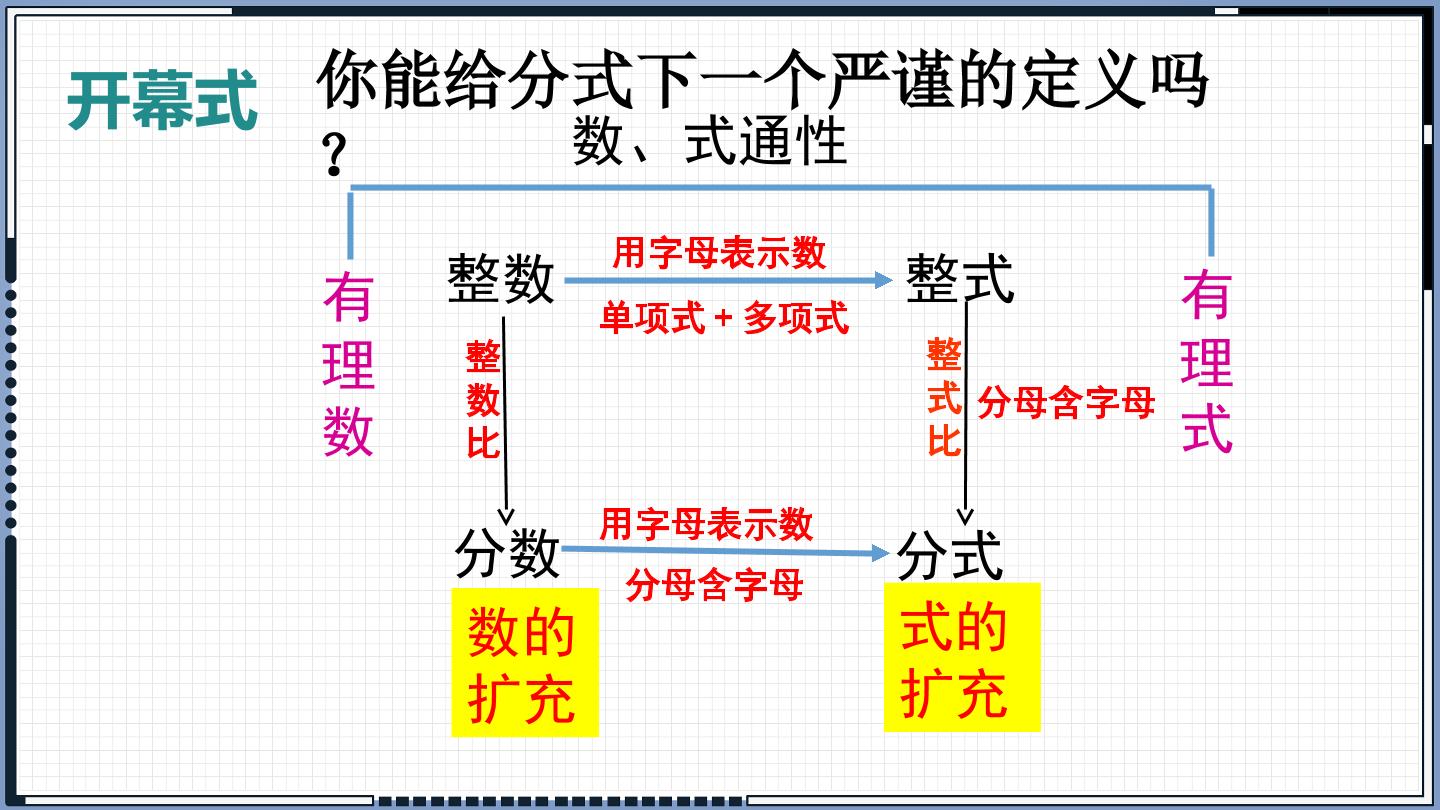 开幕式

你能给分式下一个严谨的定义吗？

数、式通性

有理数

整数

用字母表示数

单项式＋多项式

整式

有理式

整数比

整式比

分母含字母

分数

用字母表示数

分母含字母

分式

数的扩充

式的扩充